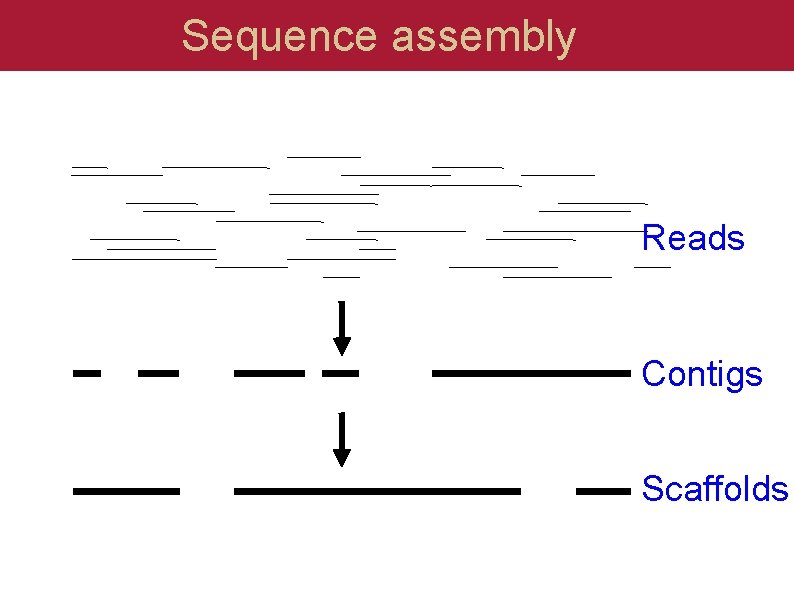 Sequence assembly

Reads

Contigs

Scaffolds